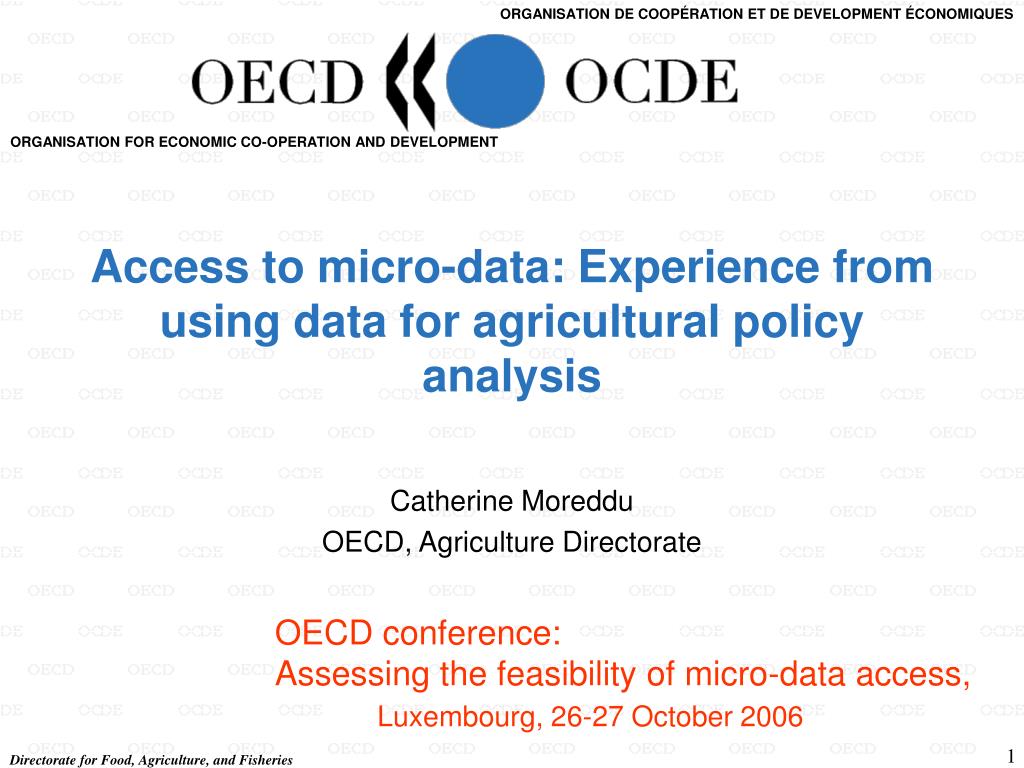 ORGANISATION DE COOPÉRATION ET DE DEVELOPMENT ÉCONOMIQUES

OECD OCDE

ORGANISATION FOR ECONOMIC CO-OPERATION AND DEVELOPMENT

Access to micro-data: Experience from using data for agricultural policy analysis

Catherine Moreddu
OECD, Agriculture Directorate

OECD conference:
Assessing the feasibility of micro-data access,
Luxembourg, 26-27 October 2006

Directorate for Food, Agriculture, and Fisheries

1